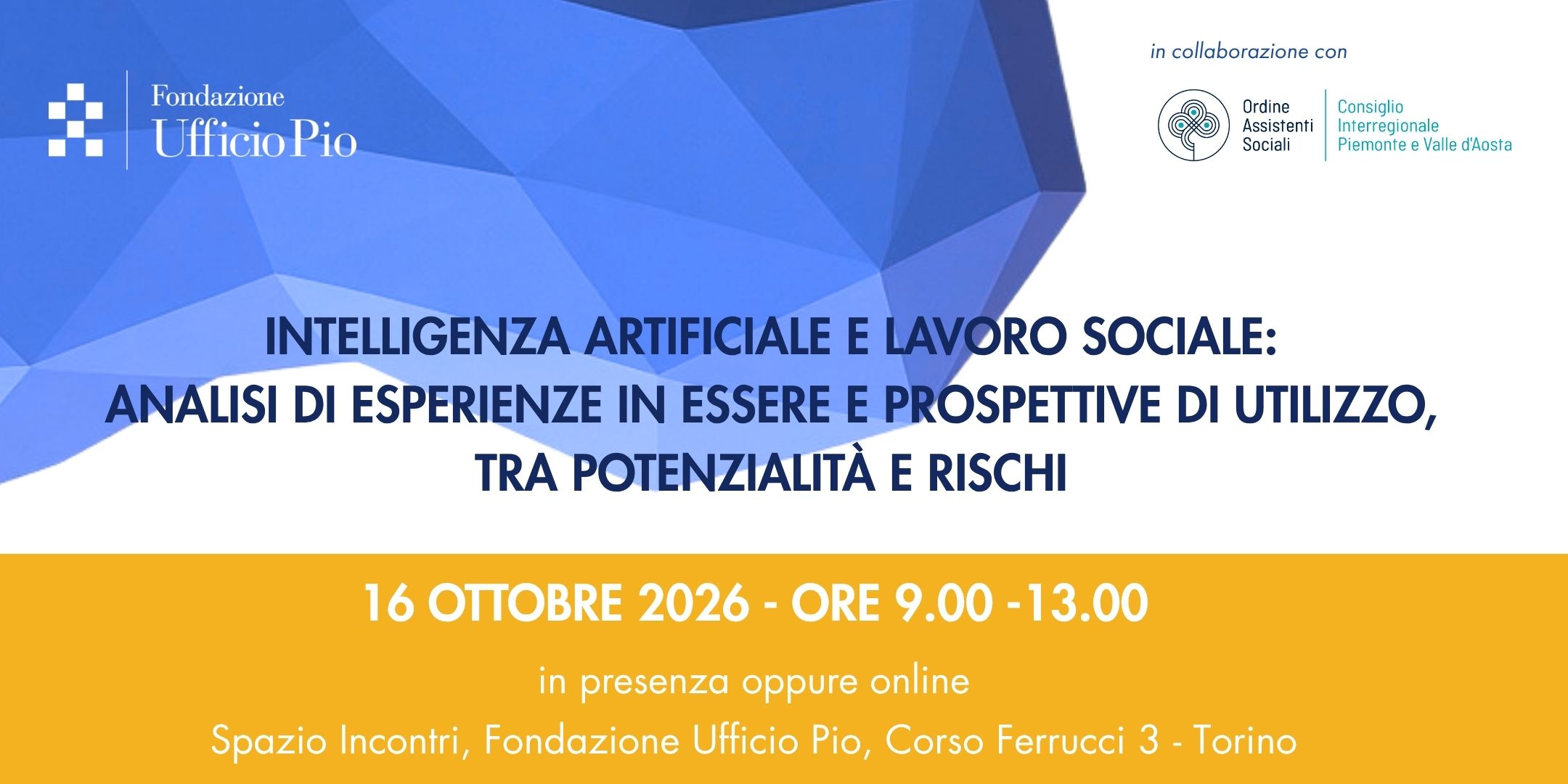 Fondazione
Ufficio Pio

in collaborazione con

Ordine
Assistenti
Sociali

Consiglio
Interregionale
Piemonte e Valle d'Aosta

INTELLIGENZA ARTIFICIALE E LAVORO SOCIALE:
ANALISI DI ESPERIENZE IN ESSERE E PROSPETTIVE DI UTILIZZO,
TRA POTENZIALITÀ E RISCHI

16 OTTOBRE 2026 - ORE 9.00 -13.00

in presenza oppure online

Spazio Incontri, Fondazione Ufficio Pio, Corso Ferrucci 3 - Torino